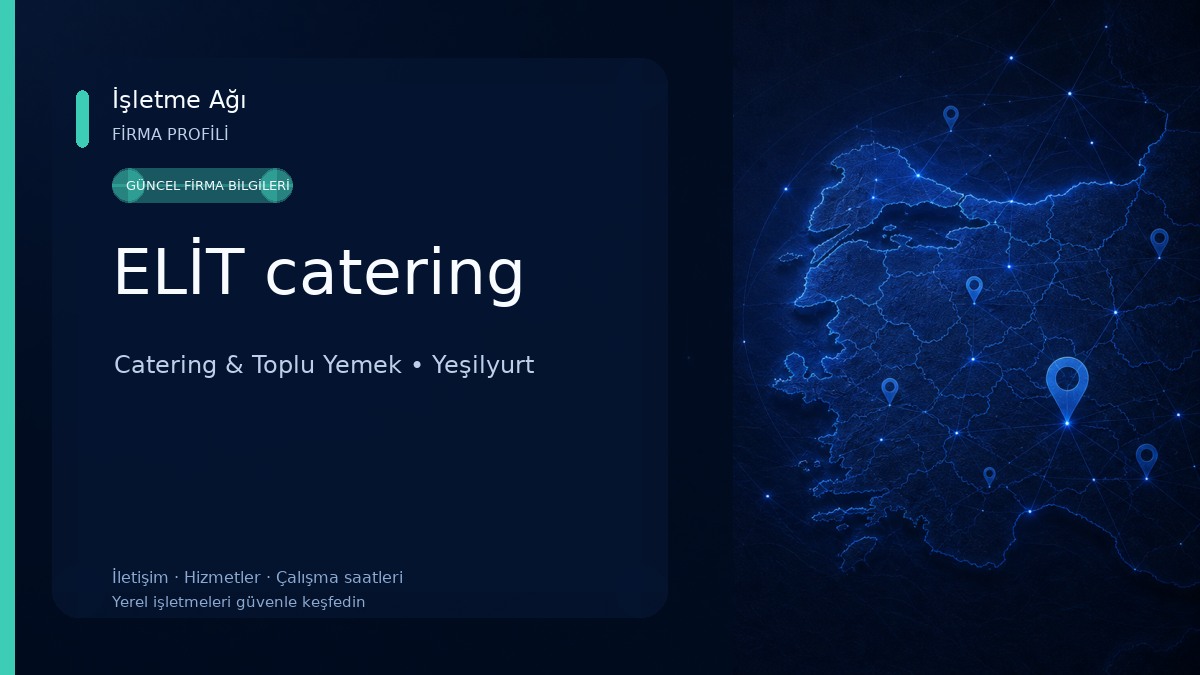 İşletme Ağı
FİRMA PROFİLİ

GÜNCEL FİRMA BİLGİLERİ

ELİT catering

Catering & Toplu Yemek • Yeşilyurt

İletişim · Hizmetler · Çalışma saatleri
Yerel işletmeleri güvenle keşfedin